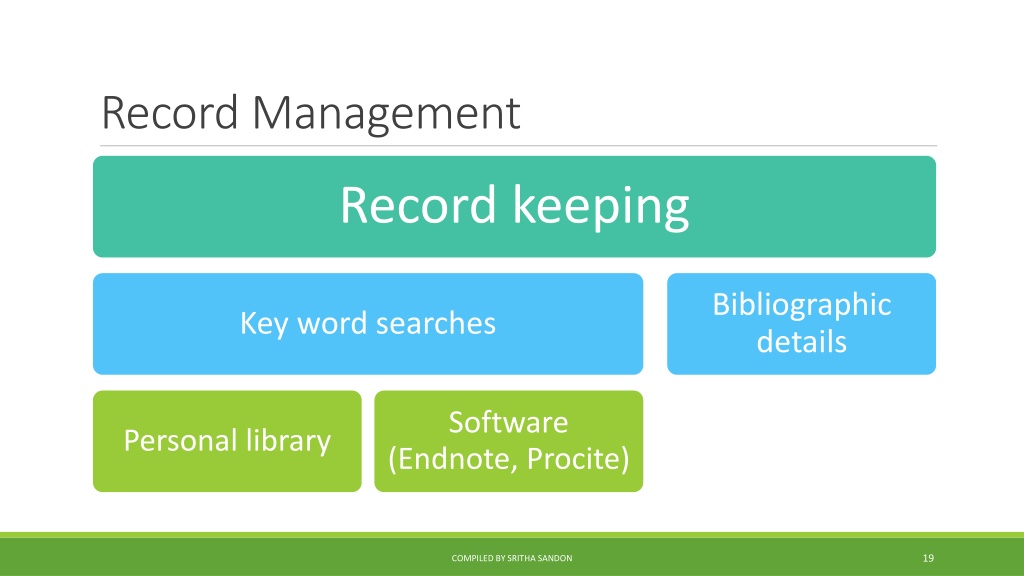 Record Management

Record keeping

Key word searches

Bibliographic details

Personal library

Software (Endnote, Procite)

COMPILED BY SRITHA SANDON

19